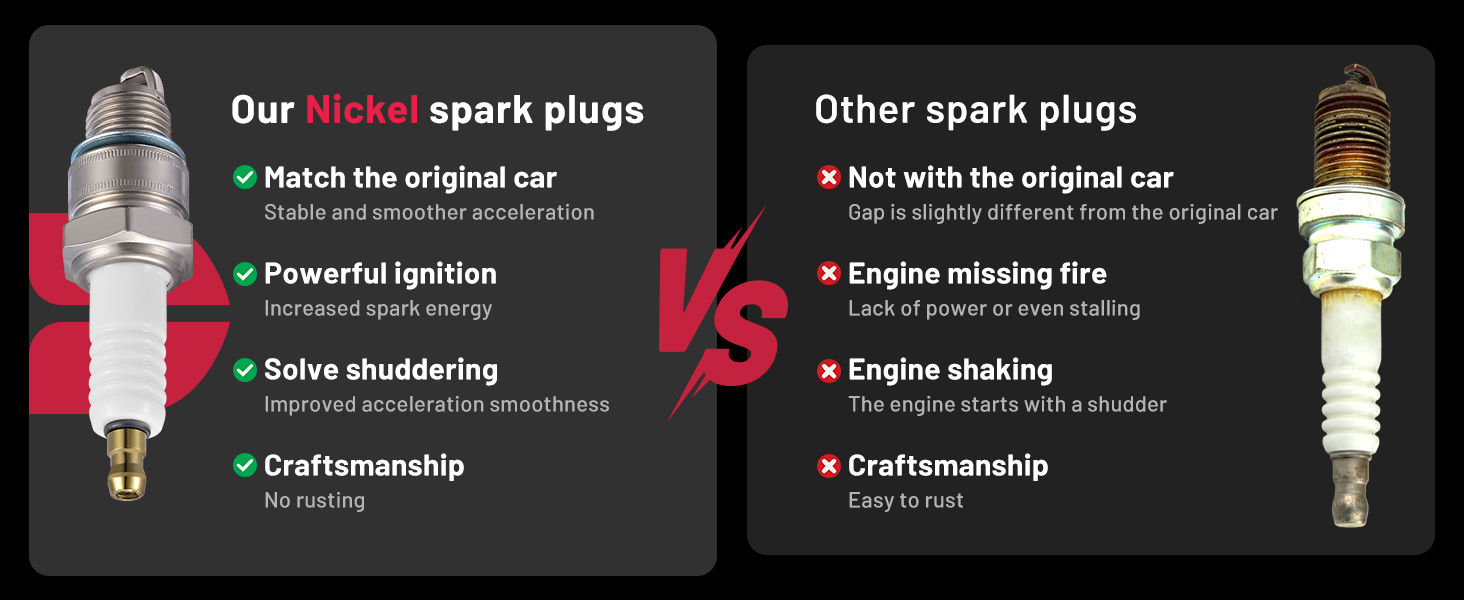 Our Nickel spark plugs

Match the original car
Stable and smoother acceleration

Powerful ignition
Increased spark energy

Solve shuddering
Improved acceleration smoothness

Craftsmanship
No rusting

VS

Other spark plugs

Not with the original car
Gap is slightly different from the original car

Engine missing fire
Lack of power or even stalling

Engine shaking
The engine starts with a shudder

Craftsmanship
Easy to rust